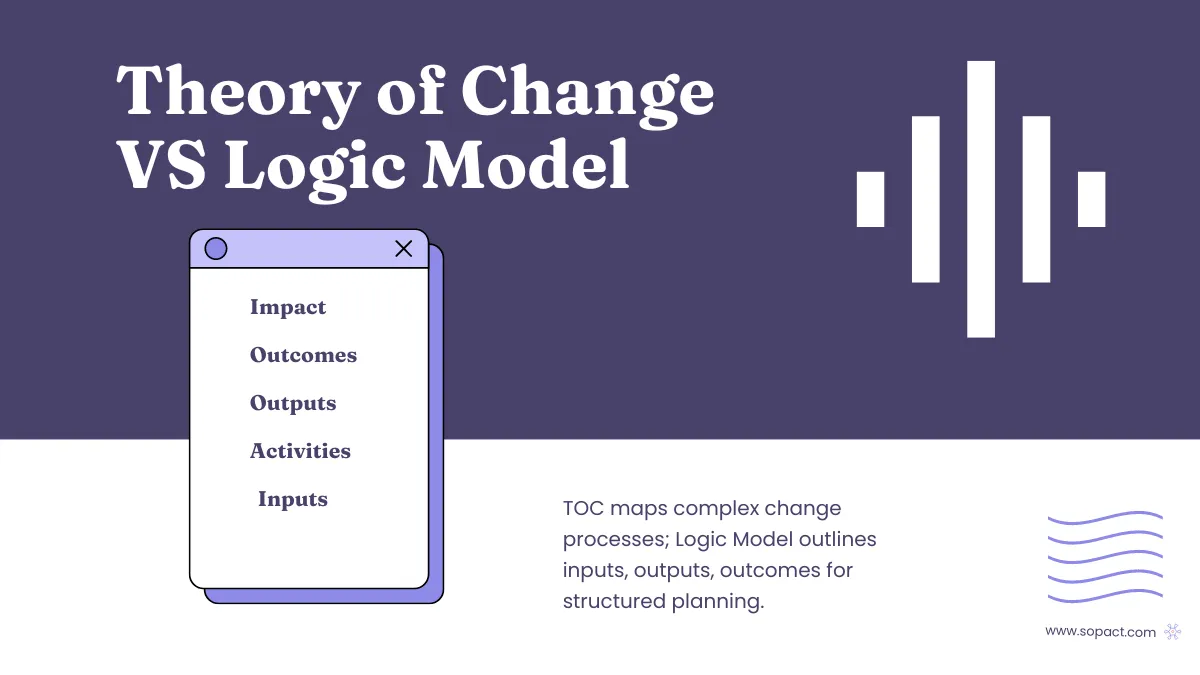 Theory of Change VS Logic Model

Impact

Outcomes

Outputs

Activities

Inputs

TOC maps complex change processes; Logic Model outlines inputs, outputs, outcomes for structured planning.

www.sopact.com